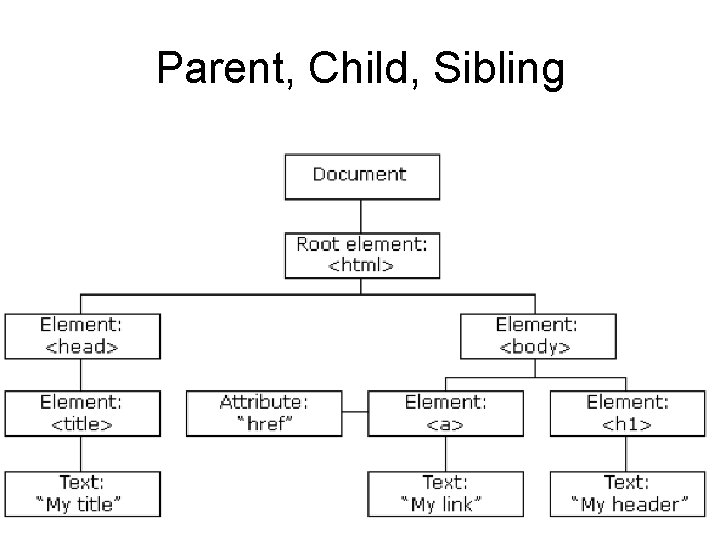 Parent, Child, Sibling

Document

Root element: <html>

Element: <head>

Element: <body>

Element: <title>

Attribute: "href"

Element: <a>

Element: <h1>

Text: "My title"

Text: "My link"

Text: "My header"